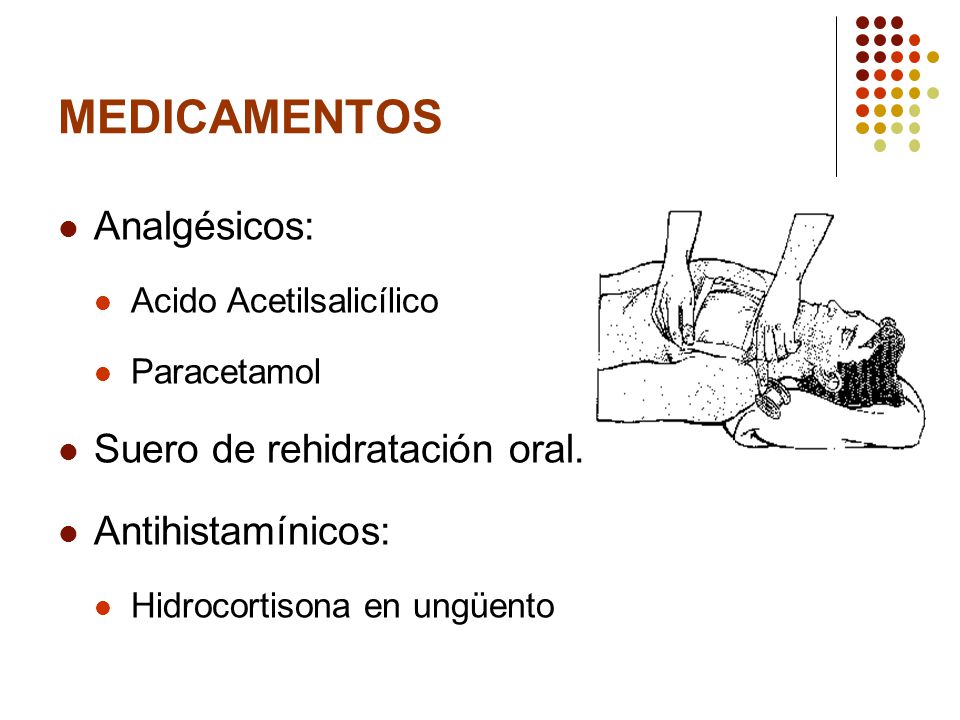 MEDICAMENTOS

Analgésicos:

Acido Acetilsalicílico

Paracetamol

Suero de rehidratación oral.

Antihistamínicos:

Hidrocortisona en ungüento